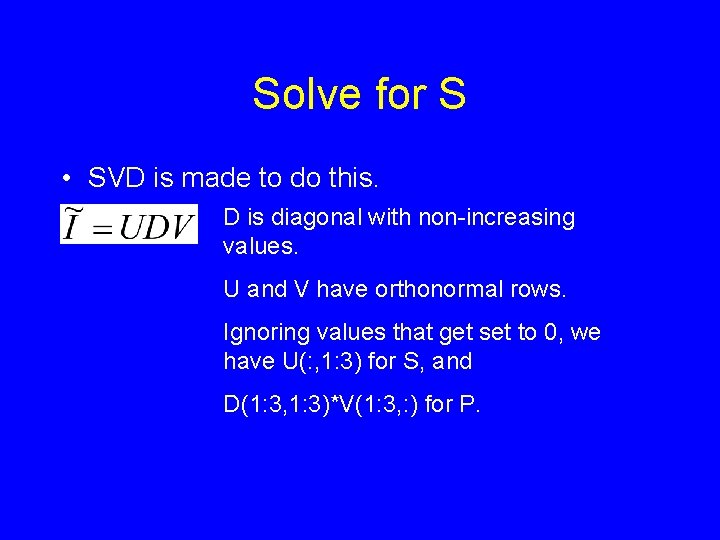 Solve for S

• SVD is made to do this.

$\tilde{I} = UDV$

D is diagonal with non-increasing values.

U and V have orthonormal rows.

Ignoring values that get set to 0, we have U(:,1:3) for S, and

D(1:3,1:3)*V(1:3,:) for P.